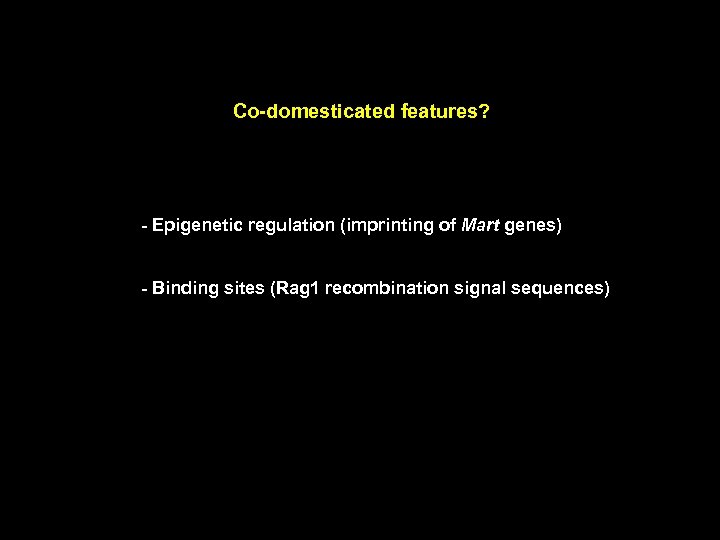 Co-domesticated features?

- Epigenetic regulation (imprinting of Mart genes)

- Binding sites (Rag1 recombination signal sequences)